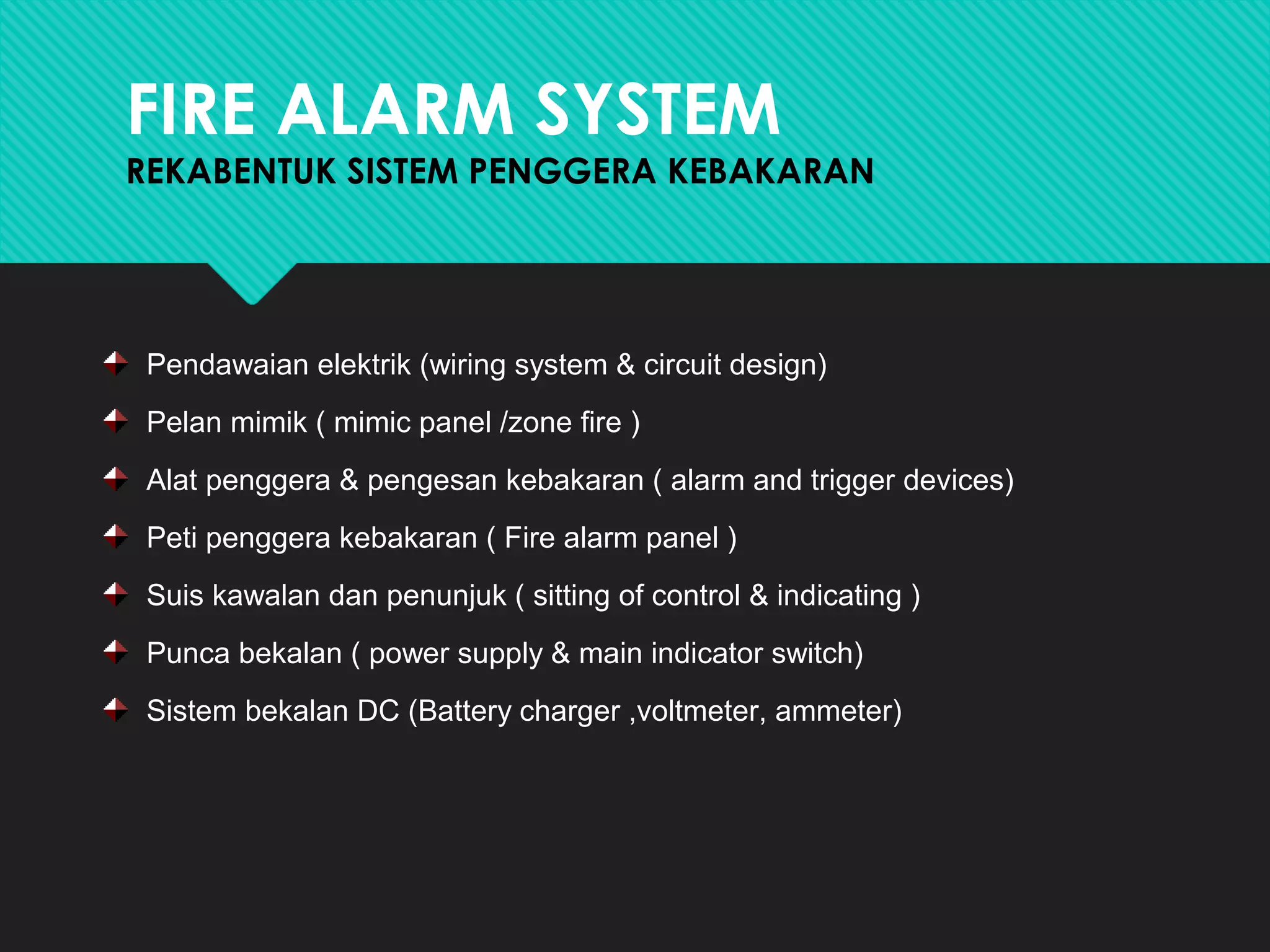 FIRE ALARM SYSTEM
REKABENTUK SISTEM PENGGERA KEBAKARAN

Pendawaian elektrik (wiring system & circuit design)

Pelan mimik ( mimic panel /zone fire )

Alat penggera & pengesan kebakaran ( alarm and trigger devices)

Peti penggera kebakaran ( Fire alarm panel )

Suis kawalan dan penunjuk ( sitting of control & indicating )

Punca bekalan ( power supply & main indicator switch)

Sistem bekalan DC (Battery charger ,voltmeter, ammeter)